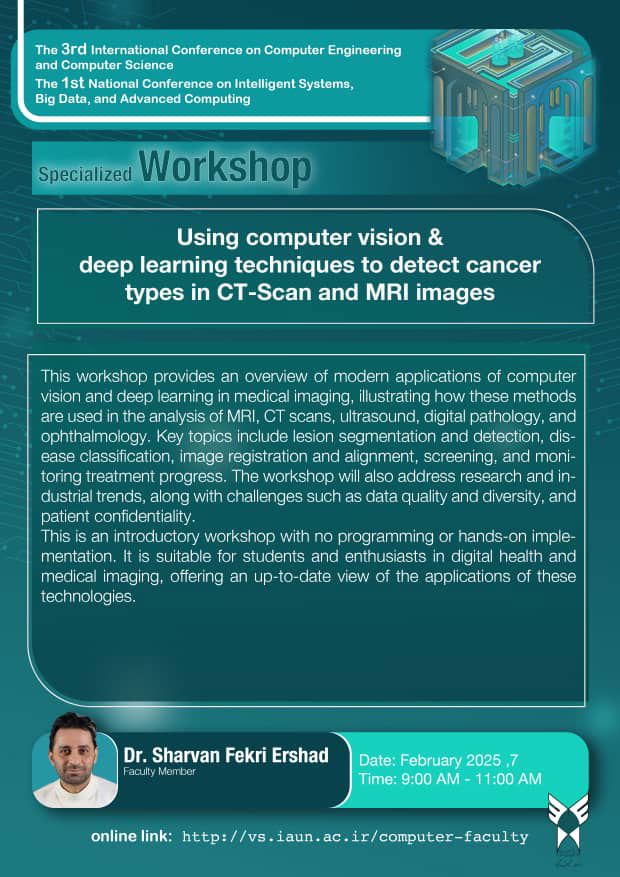 The 3rd International Conference on Computer Engineering and Computer Science
The 1st National Conference on Intelligent Systems, Big Data, and Advanced Computing

Specialized Workshop

Using computer vision & deep learning techniques to detect cancer types in CT-Scan and MRI images

This workshop provides an overview of modern applications of computer vision and deep learning in medical imaging, illustrating how these methods are used in the analysis of MRI, CT scans, ultrasound, digital pathology, and ophthalmology. Key topics include lesion segmentation and detection, disease classification, image registration and alignment, screening, and monitoring treatment progress. The workshop will also address research and industrial trends, along with challenges such as data quality and diversity, and patient confidentiality.
This is an introductory workshop with no programming or hands-on implementation. It is suitable for students and enthusiasts in digital health and medical imaging, offering an up-to-date view of the applications of these technologies.

Dr. Sharvan Fekri Ershad
Faculty Member

Date: February 2025 ,7
Time: 9:00 AM - 11:00 AM

online link: http://vs.iaun.ac.ir/computer-faculty